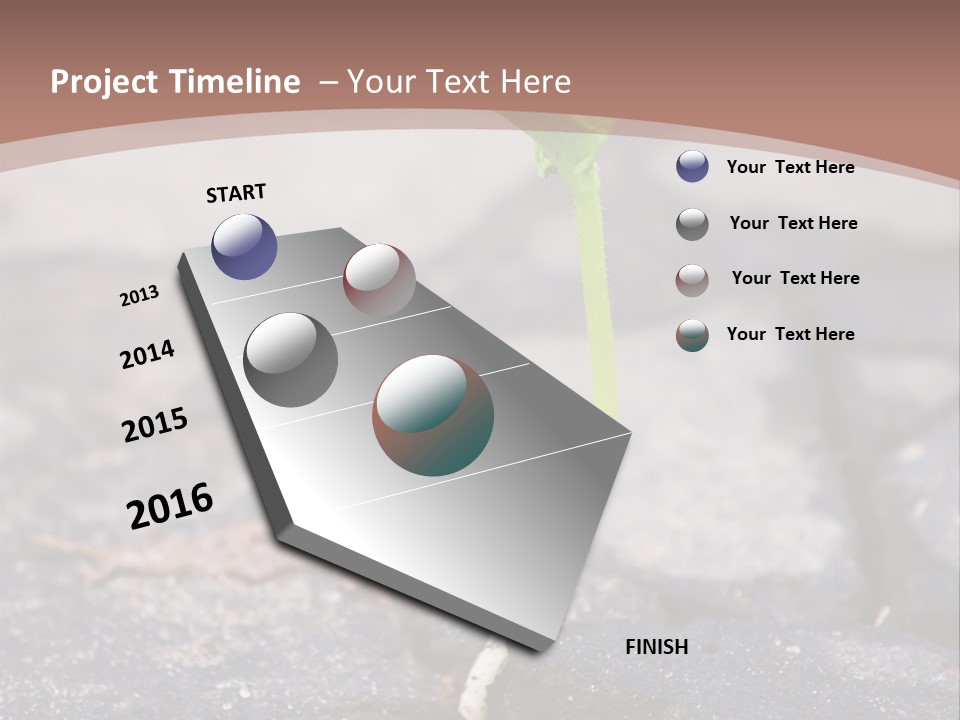 Project Timeline – Your Text Here

START

2013

2014

2015

2016

FINISH

Your Text Here

Your Text Here

Your Text Here

Your Text Here